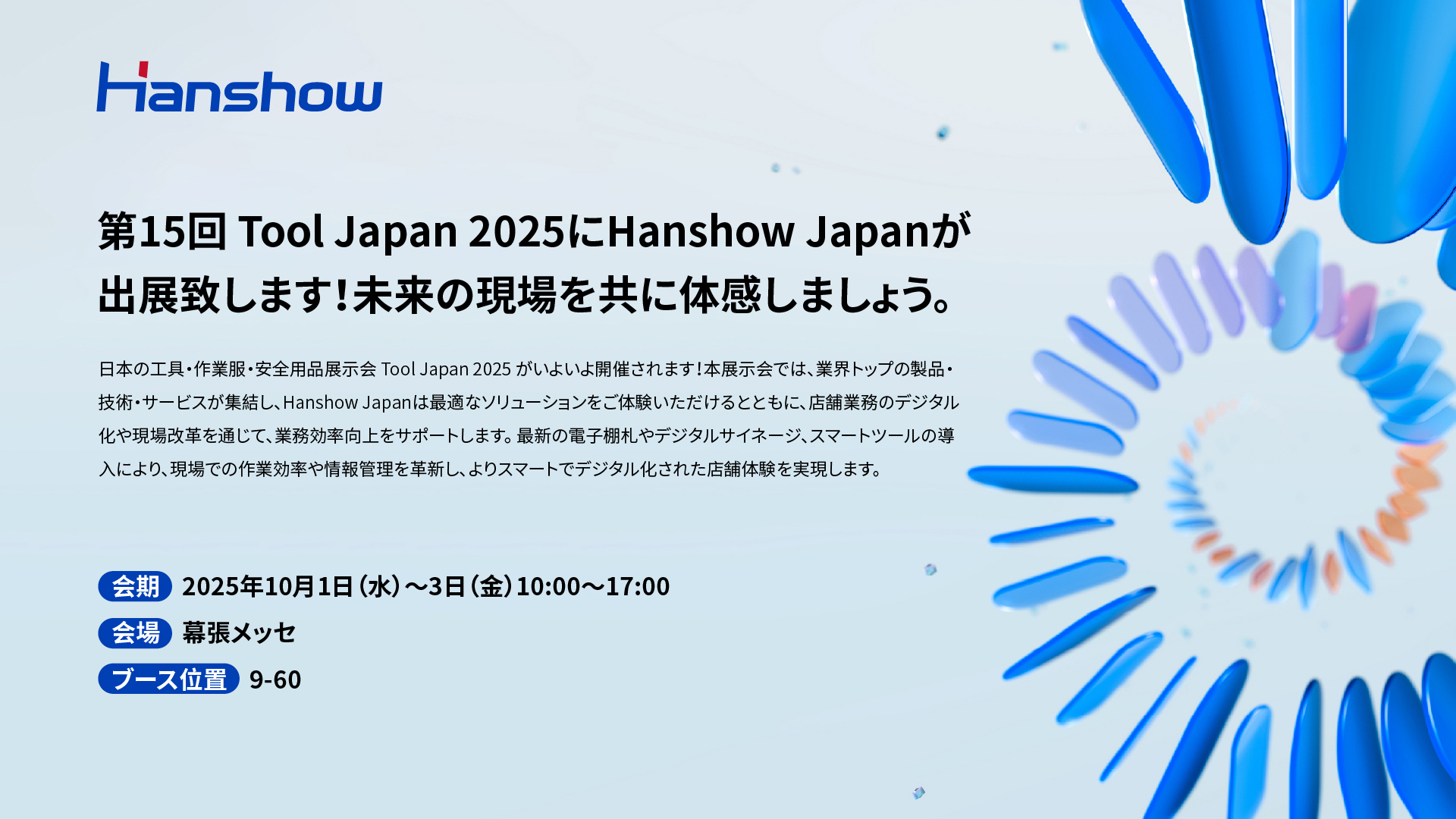 Hanshow

第15回 Tool Japan 2025にHanshow Japanが出展致します！未来の現場を共に体感しましょう。

日本の工具・作業服・安全用品展示会 Tool Japan 2025 がいよいよ開催されます！本展示会では、業界トップの製品・技術・サービスが集結し、Hanshow Japanは最適なソリューションをご体験いただけるとともに、店舗業務のデジタル化や現場改革を通じて、業務効率向上をサポートします。最新の電子棚札やデジタルサイネージ、スマートツールの導入により、現場での作業効率や情報管理を革新し、よりスマートでデジタル化された店舗体験を実現します。

会期 2025年10月1日（水）～3日（金）10:00～17:00
会場 幕張メッセ
ブース位置 9-60